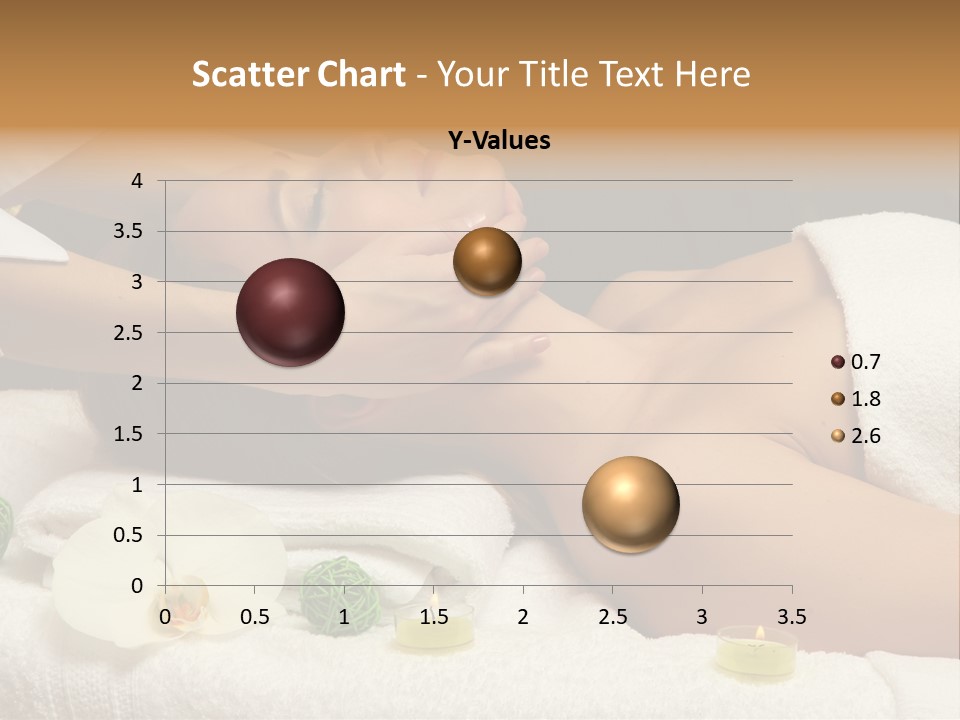 Scatter Chart - Your Title Text Here

Y-Values

4
3.5
3
2.5
2
1.5
1
0.5
0

0 0.5 1 1.5 2 2.5 3 3.5

0.7
1.8
2.6